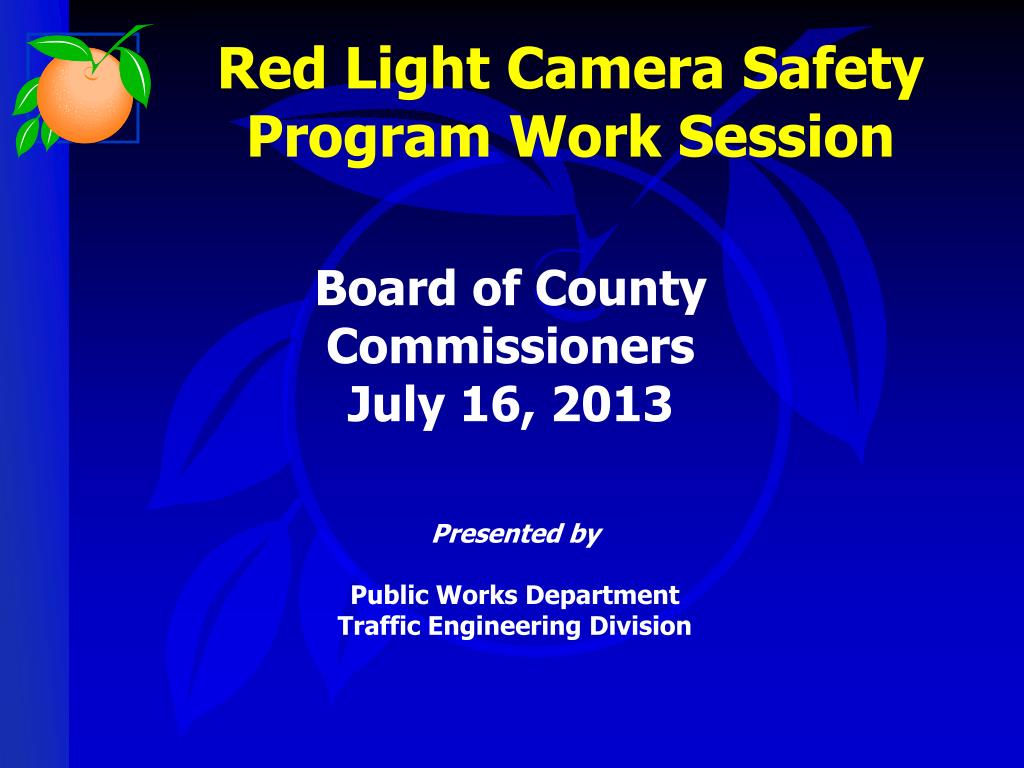 Red Light Camera Safety Program Work Session

Board of County Commissioners
July 16, 2013

Presented by

Public Works Department
Traffic Engineering Division